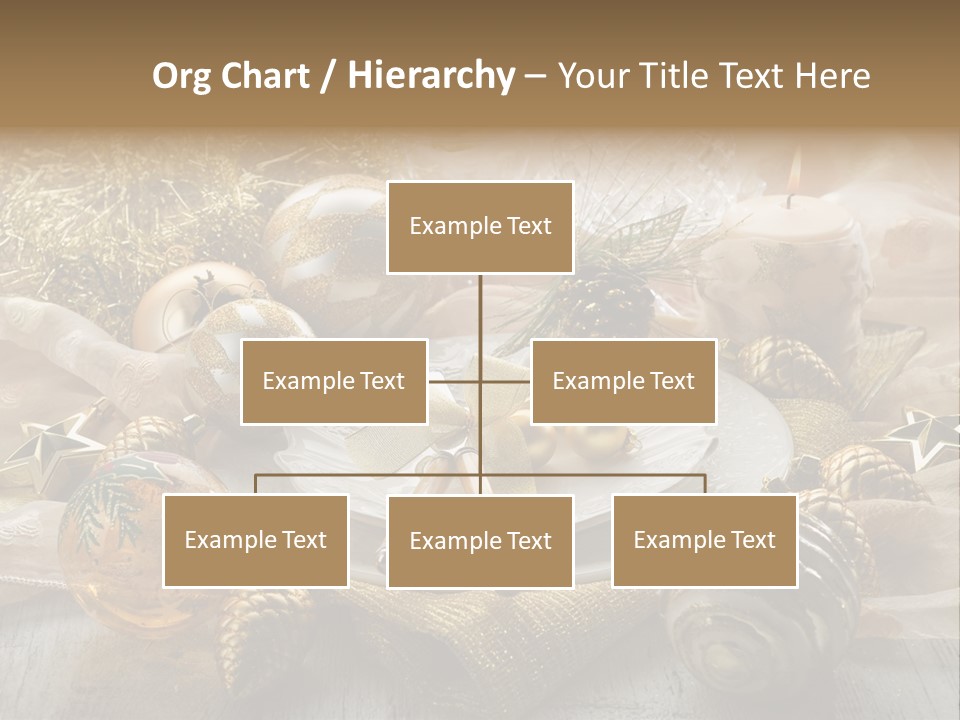 Org Chart / Hierarchy – Your Title Text Here

Example Text

Example Text

Example Text

Example Text

Example Text

Example Text